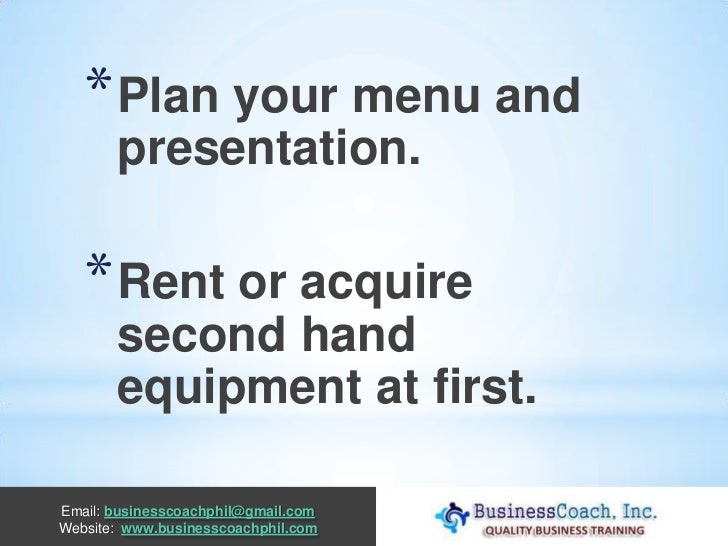 * Plan your menu and presentation.

* Rent or acquire second hand equipment at first.

Email: businesscoachphil@gmail.com
Website: www.businesscoachphil.com

BusinessCoach, Inc.
QUALITY BUSINESS TRAINING